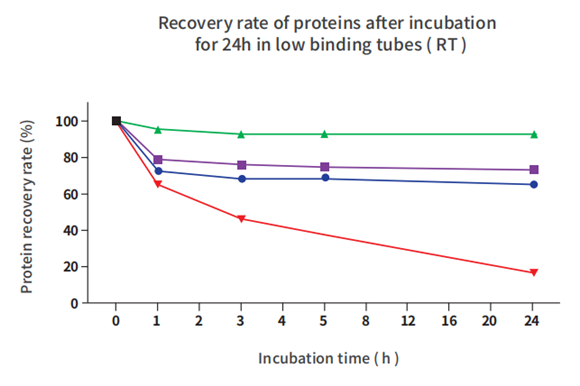 Recovery rate of proteins after incubation for 24h in low binding tubes ( RT )

Protein recovery rate (%)

100
80
60
40
20
0

0 1 2 3 4 5 8 12 16 20 24

Incubation time ( h )